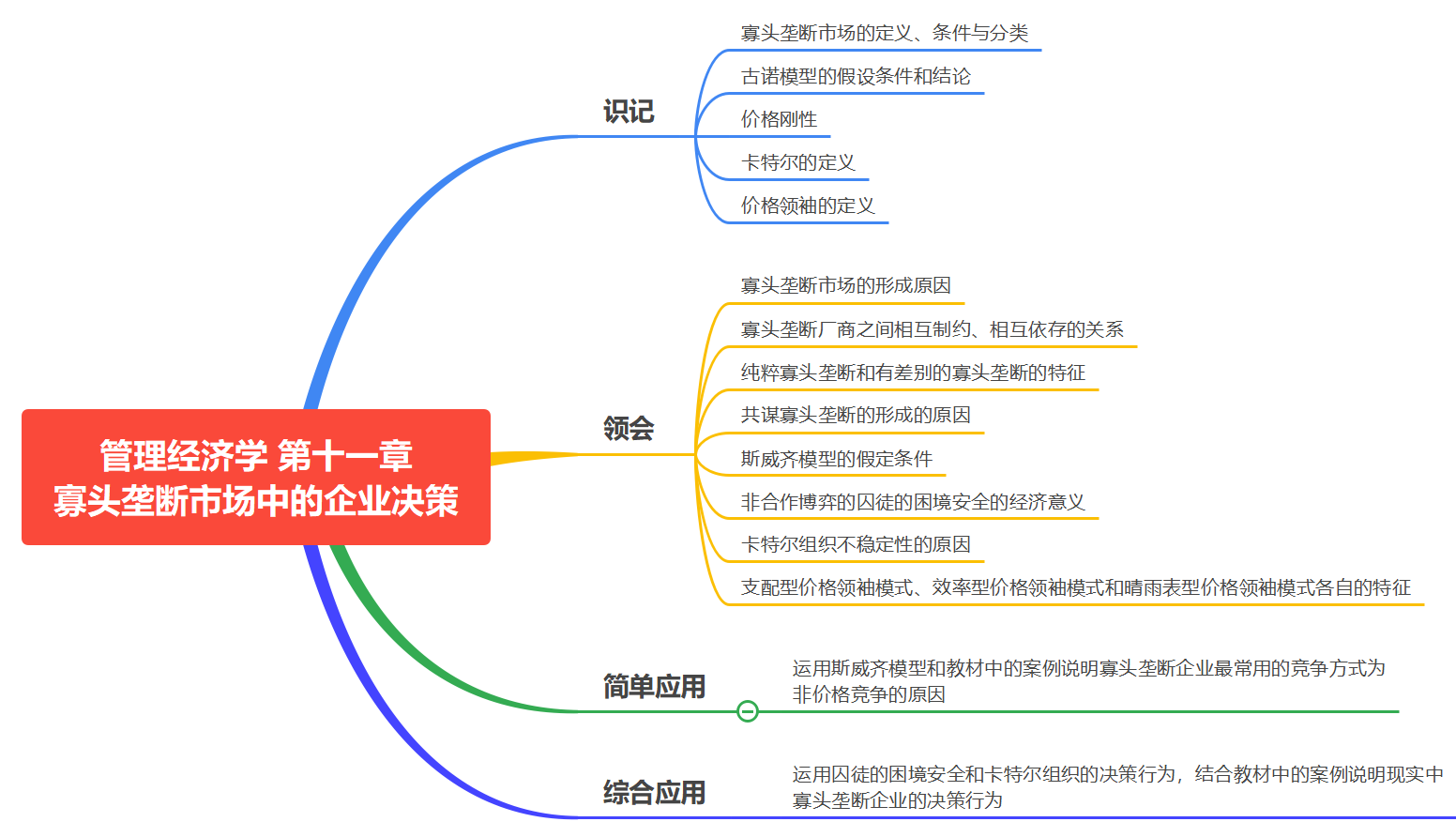 管理经济学 第十一章
寡头垄断市场中的企业决策

识记

寡头垄断市场的定义、条件与分类

古诺模型的假设条件和结论

价格刚性

卡特尔的定义

价格领袖的定义

领会

寡头垄断市场的形成原因

寡头垄断厂商之间相互制约、相互依存的关系

纯粹寡头垄断和有差别的寡头垄断的特征

共谋寡头垄断的形成的原因

斯威齐模型的假定条件

非合作博弈的囚徒的困境安全的经济意义

卡特尔组织不稳定性的原因

支配型价格领袖模式、效率型价格领袖模式和晴雨表型价格领袖模式各自的特征

简单应用

运用斯威齐模型和教材中的案例说明寡头垄断企业最常用的竞争方式为非价格竞争的原因

综合应用

运用囚徒的困境安全和卡特尔组织的决策行为，结合教材中的案例说明现实中寡头垄断企业的决策行为